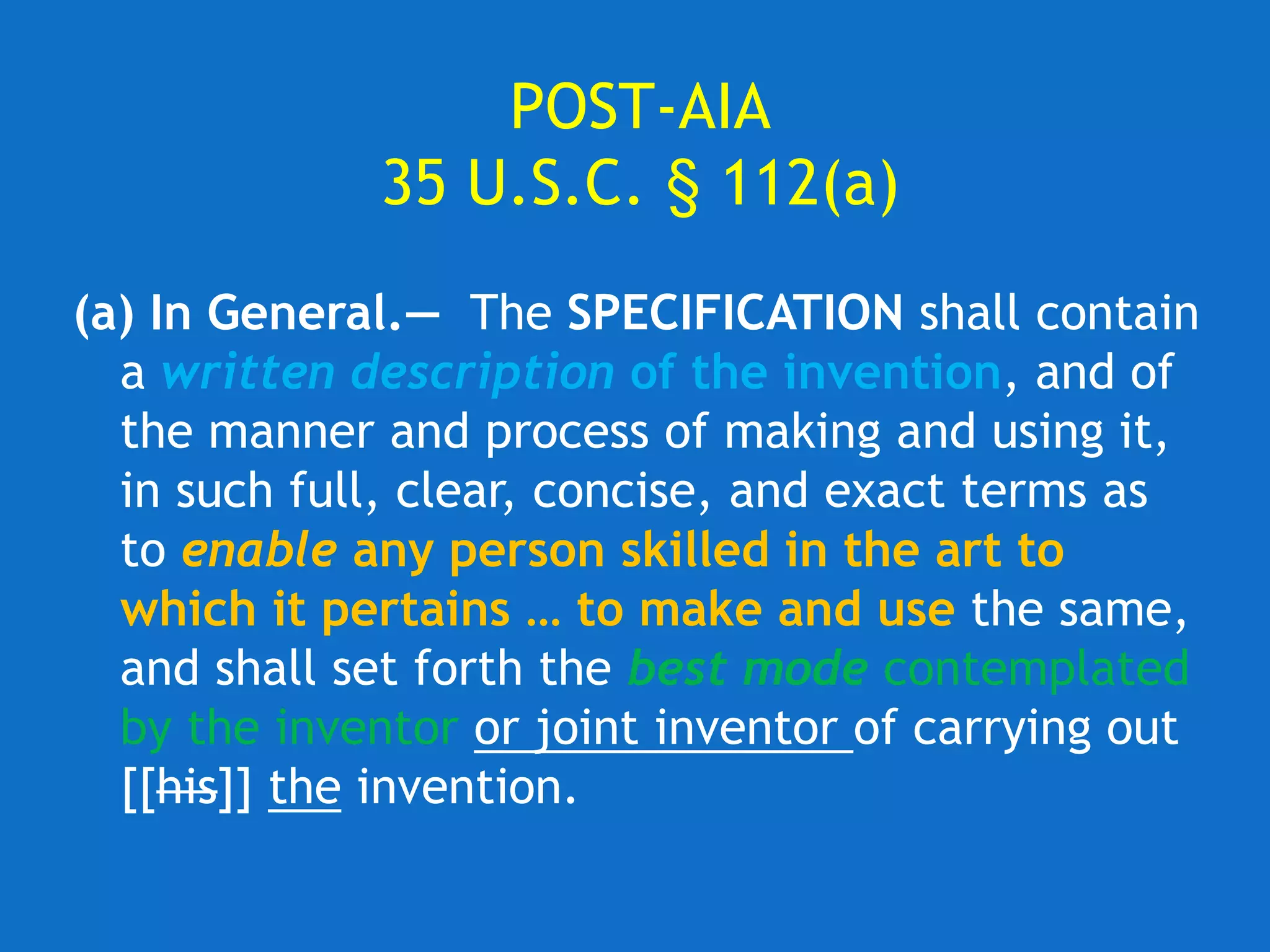 POST-AIA
35 U.S.C. § 112(a)

(a) In General.— The SPECIFICATION shall contain a written description of the invention, and of the manner and process of making and using it, in such full, clear, concise, and exact terms as to enable any person skilled in the art to which it pertains … to make and use the same, and shall set forth the best mode contemplated by the inventor or joint inventor of carrying out [[his]] the invention.